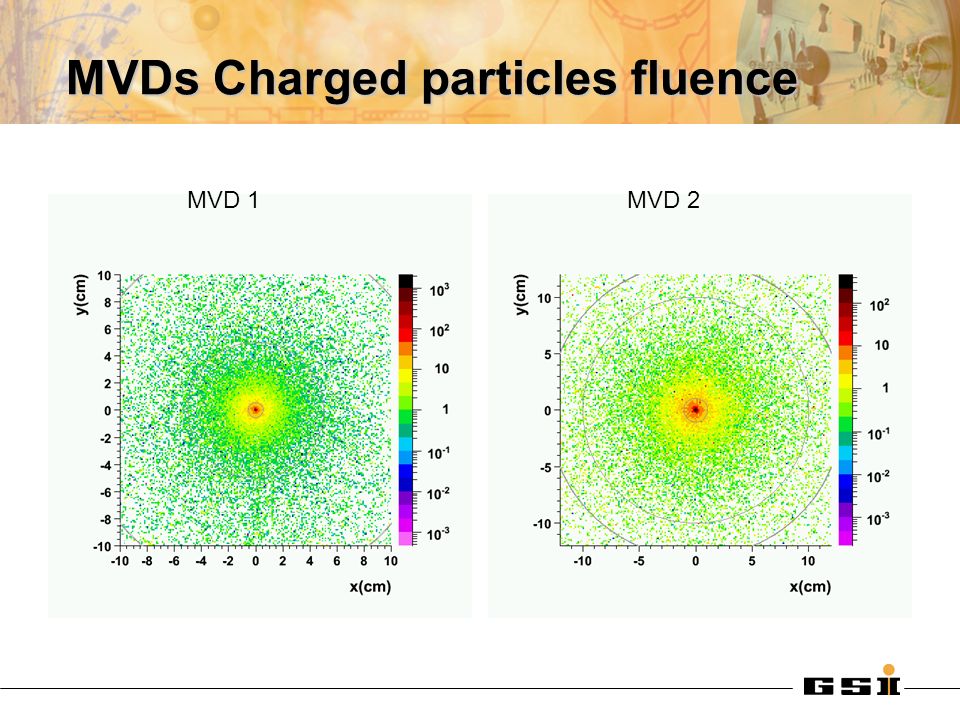 MVDs Charged particles fluence

MVD 1

y(cm)

10
8
6
4
2
0
-2
-4
-6
-8
-10

-10 -8 -6 -4 -2 0 2 4 6 8 10

x(cm)

$10^3$
$10^2$
10
1
$10^{-1}$
$10^{-2}$
$10^{-3}$

MVD 2

y(cm)

10
5
0
-5
-10

-10 -5 0 5 10

x(cm)

$10^2$
10
1
$10^{-1}$
$10^{-2}$
$10^{-3}$

GSI